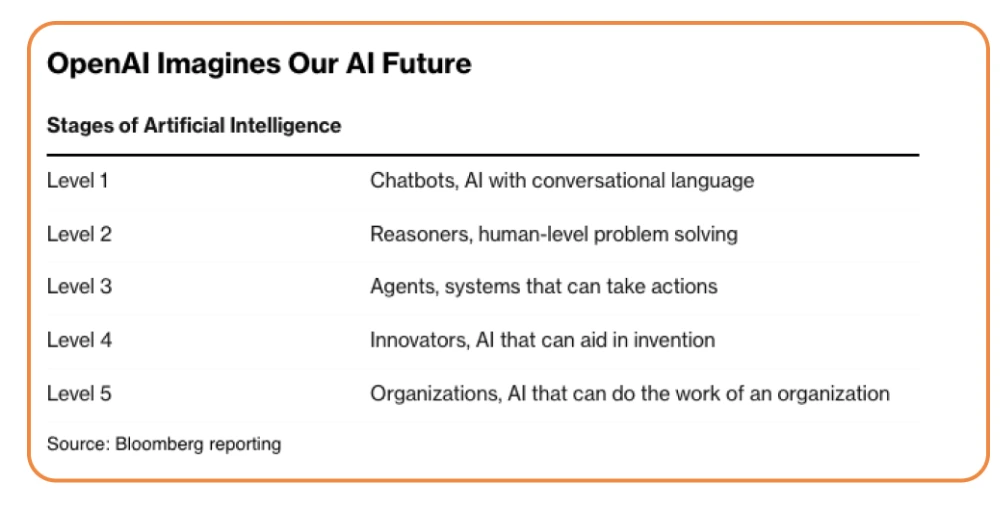 OpenAI Imagines Our AI Future

Stages of Artificial Intelligence

| | |
|---|---|
| Level 1 | Chatbots, AI with conversational language |
| Level 2 | Reasoners, human-level problem solving |
| Level 3 | Agents, systems that can take actions |
| Level 4 | Innovators, AI that can aid in invention |
| Level 5 | Organizations, AI that can do the work of an organization |

Source: Bloomberg reporting